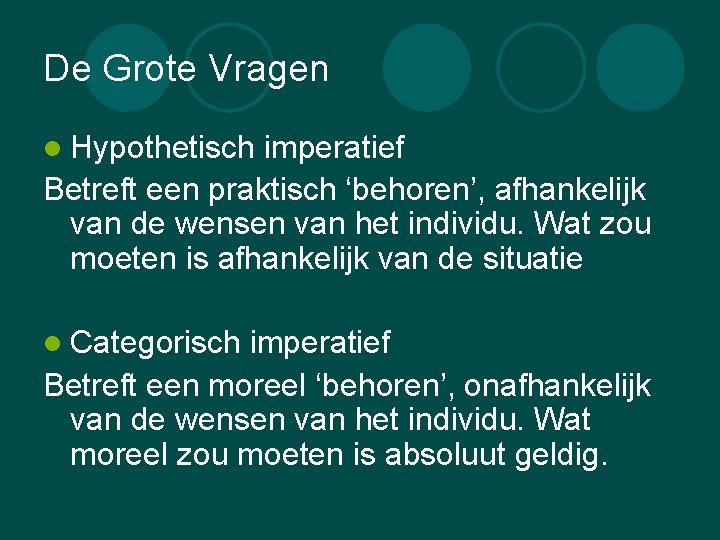 De Grote Vragen

● Hypothetisch imperatief

Betreft een praktisch ‘behoren’, afhankelijk van de wensen van het individu. Wat zou moeten is afhankelijk van de situatie

● Categorisch imperatief

Betreft een moreel ‘behoren’, onafhankelijk van de wensen van het individu. Wat moreel zou moeten is absoluut geldig.